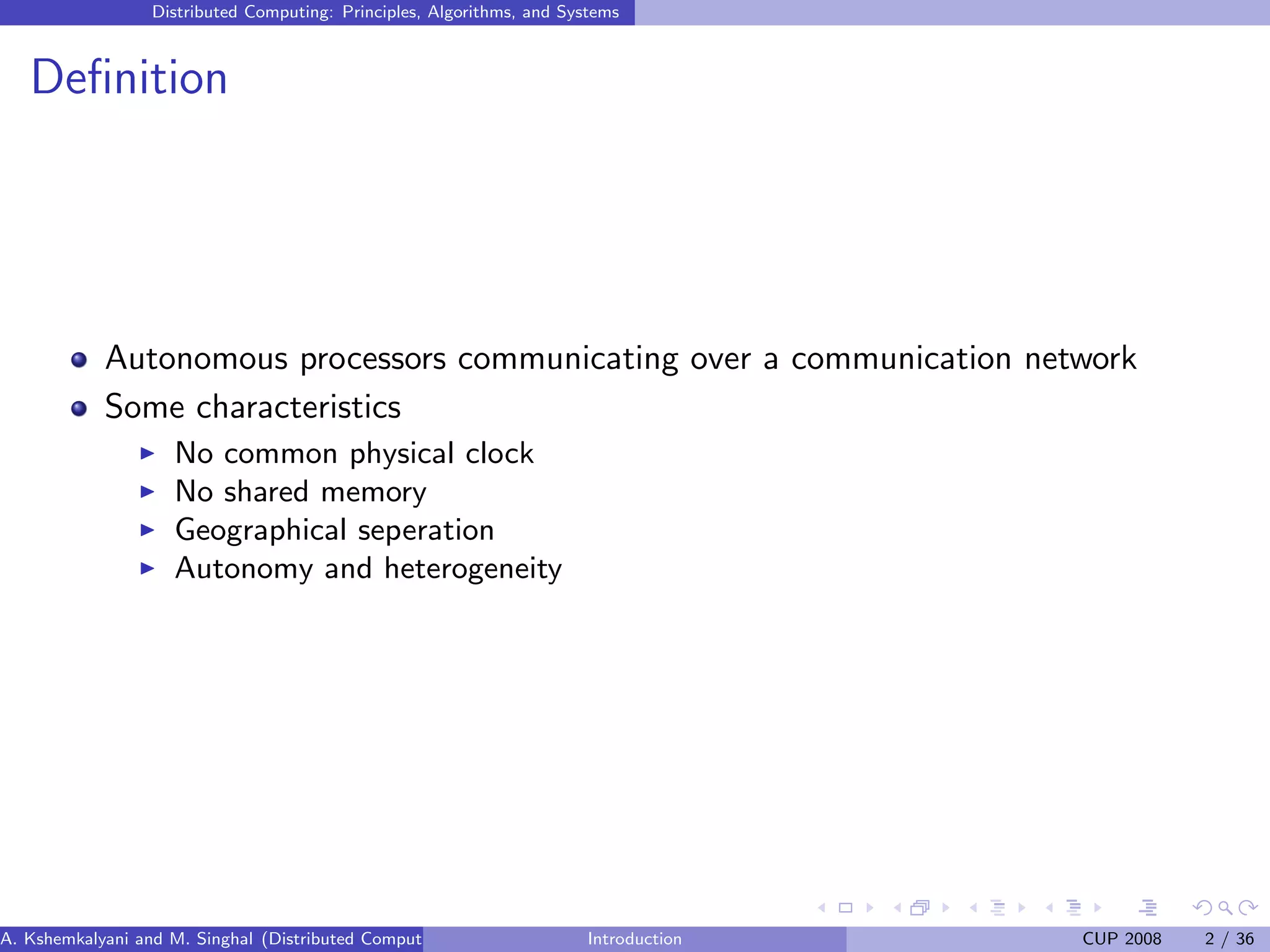 Distributed Computing: Principles, Algorithms, and Systems

Definition

- Autonomous processors communicating over a communication network
- Some characteristics
  - No common physical clock
  - No shared memory
  - Geographical seperation
  - Autonomy and heterogeneity

A. Kshemkalyani and M. Singhal (Distributed Comput Introduction CUP 2008 2 / 36